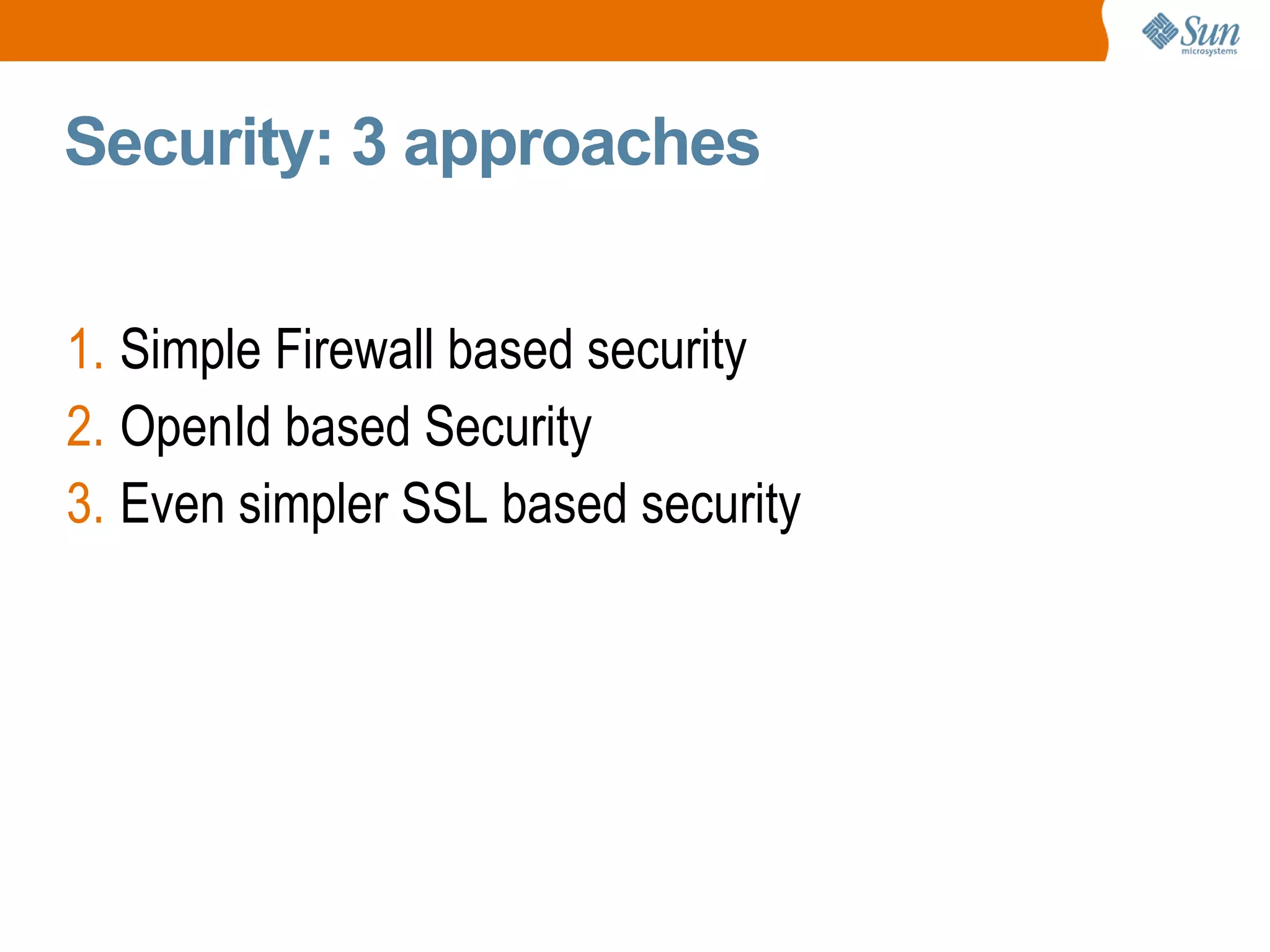 Sun microsystems

Security: 3 approaches

1. Simple Firewall based security
2. OpenId based Security
3. Even simpler SSL based security